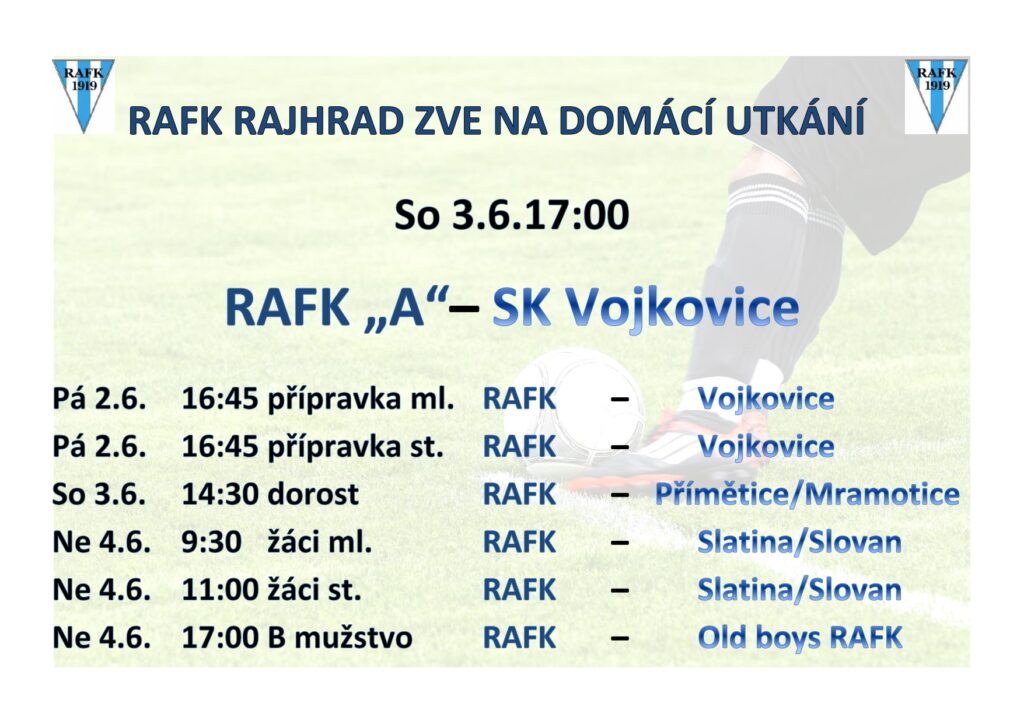 RAFK 1919

RAFK 1919

RAFK RAJHRAD ZVE NA DOMÁCÍ UTKÁNÍ

So 3.6.17:00

RAFK „A“– SK Vojkovice

Pá 2.6. 16:45 přípravka ml. RAFK – Vojkovice
Pá 2.6. 16:45 přípravka st. RAFK – Vojkovice
So 3.6. 14:30 dorost RAFK – Přímětice/Mramotice
Ne 4.6. 9:30 žáci ml. RAFK – Slatina/Slovan
Ne 4.6. 11:00 žáci st. RAFK – Slatina/Slovan
Ne 4.6. 17:00 B mužstvo RAFK – Old boys RAFK